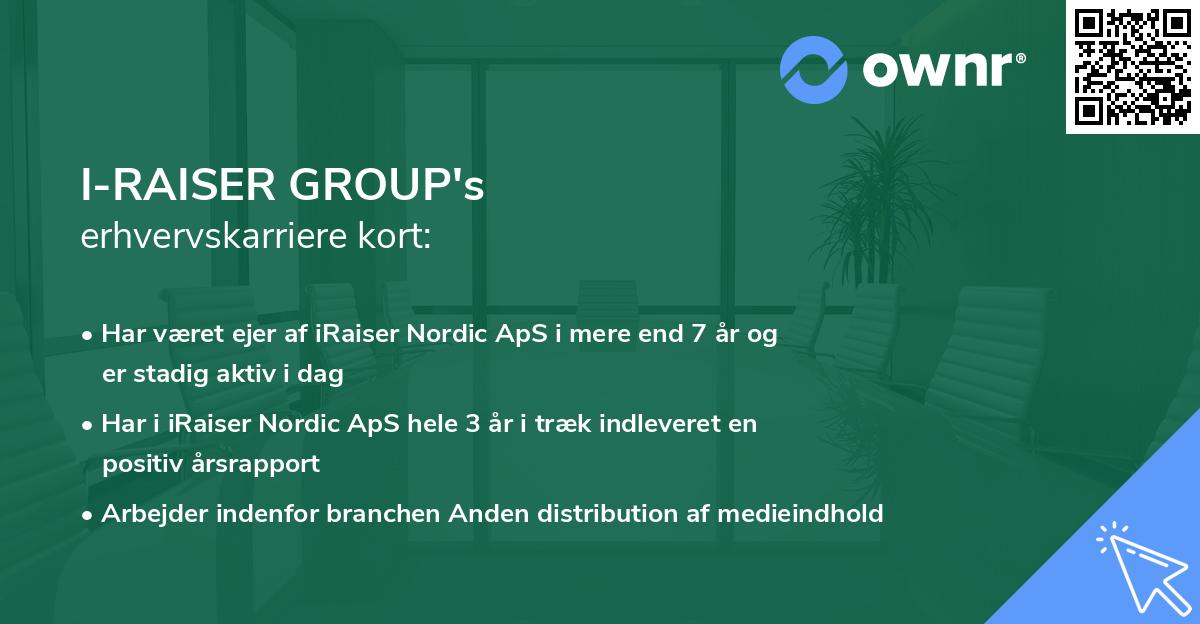 ownr®

I-RAISER GROUP's
erhvervskarriere kort:

• Har været ejer af iRaiser Nordic ApS i mere end 7 år og er stadig aktiv i dag

• Har i iRaiser Nordic ApS hele 3 år i træk indleveret en positiv årsrapport

• Arbejder indenfor branchen Anden distribution af medieindhold